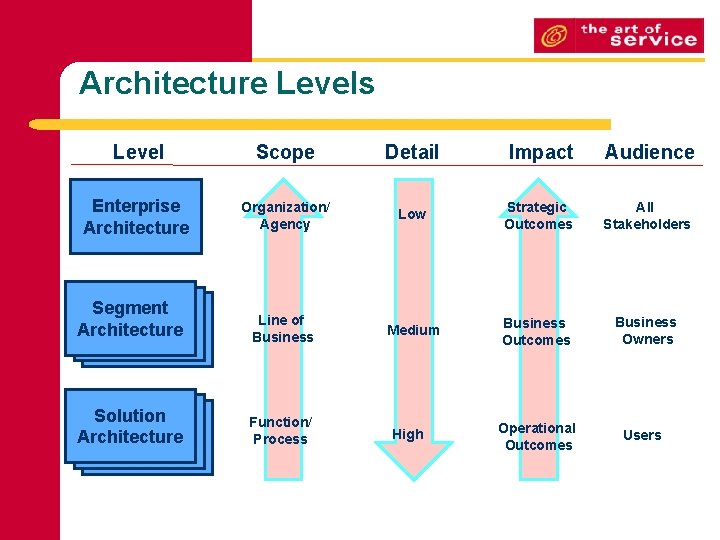 the art of service

Architecture Levels

| Level | Scope | Detail | Impact | Audience |
|---|---|---|---|---|
| Enterprise Architecture | Organization/ Agency | Low | Strategic Outcomes | All Stakeholders |
| Segment Architecture | Line of Business | Medium | Business Outcomes | Business Owners |
| Solution Architecture | Function/ Process | High | Operational Outcomes | Users |